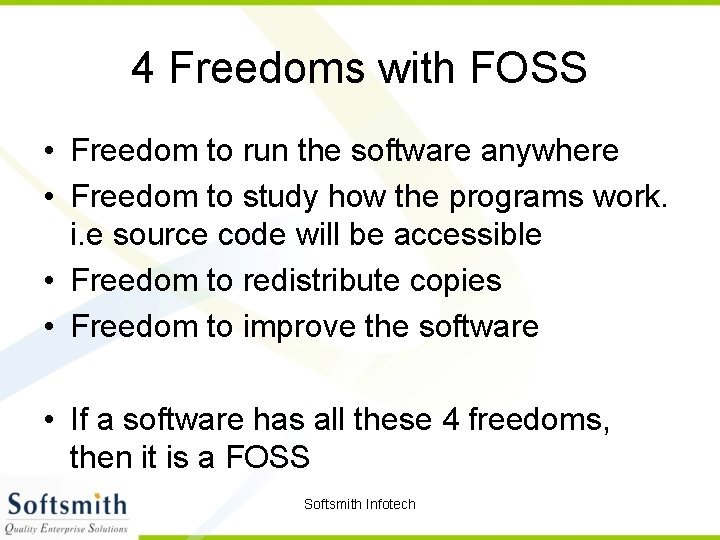 4 Freedoms with FOSS

• Freedom to run the software anywhere
• Freedom to study how the programs work. i.e source code will be accessible
• Freedom to redistribute copies
• Freedom to improve the software

• If a software has all these 4 freedoms, then it is a FOSS

Softsmith
Quality Enterprise Solutions

Softsmith Infotech